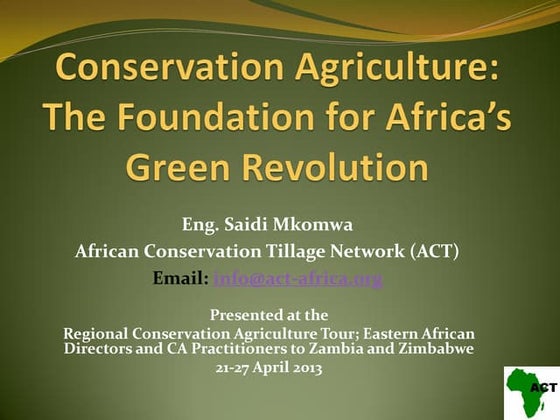 Conservation Agriculture: The Foundation for Africa's Green Revolution

Eng. Saidi Mkomwa
African Conservation Tillage Network (ACT)
Email: info@act-africa.org

Presented at the
Regional Conservation Agriculture Tour; Eastern African Directors and CA Practitioners to Zambia and Zimbabwe
21-27 April 2013

ACT